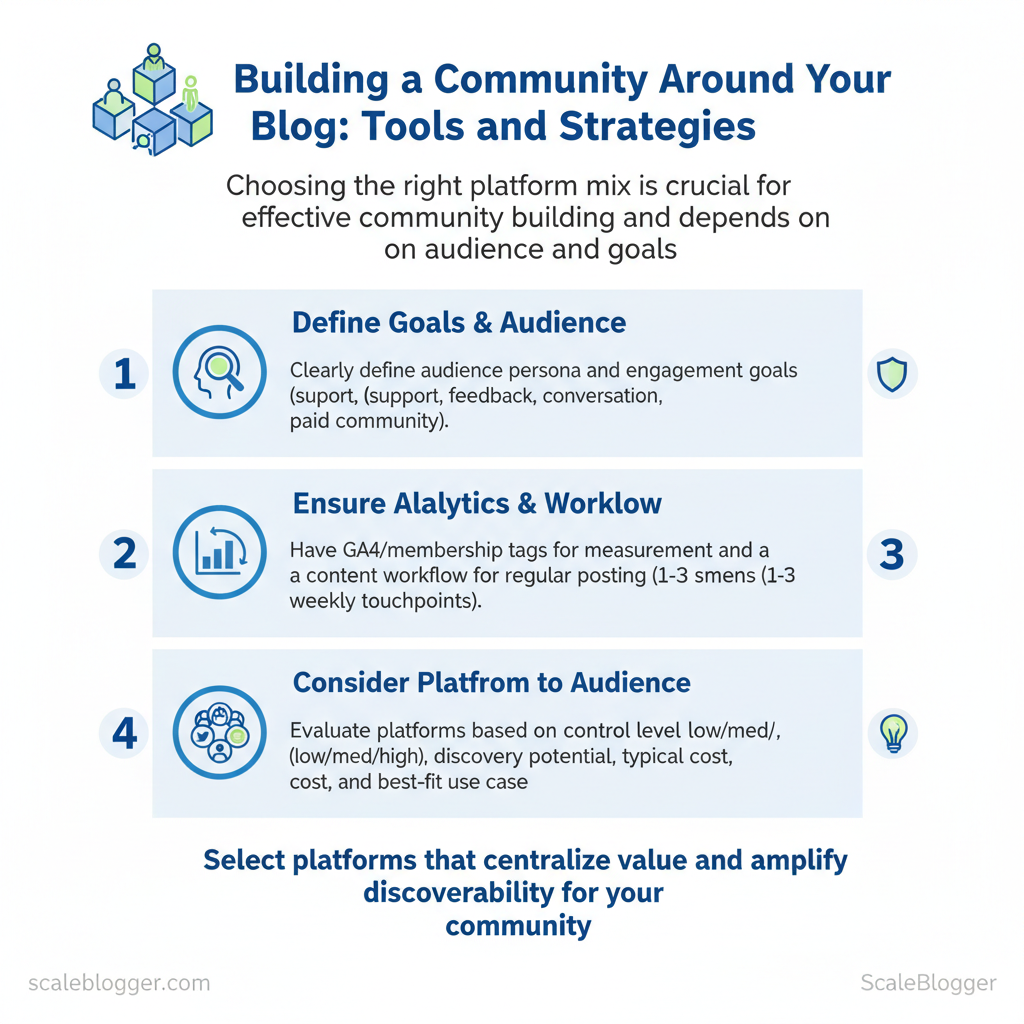 Building a Community Around Your Blog: Tools and Strategies

Choosing the right platform mix is crucial for effective community building and depends on on audience and goals

1

Define Goals & Audience

Clearly define audience persona and engagement goals (suport, (support, feedback, conversation, paid community).

2

Ensure Alalytics & Worklow

Have GA4/membership tags for measurement and a a content workflow for regular posting (1-3 smens (1-3 weekly touchpoints).

3

4

Consider Platfrom to Audience

Evaluate platforms based on control level low/med/, (low/med/high), discovery potential, typical cost, cost, and best-fit use case

Select platforms that centralize value and amplify discoverability for your community

scaleblogger.com

ScaleBlogger